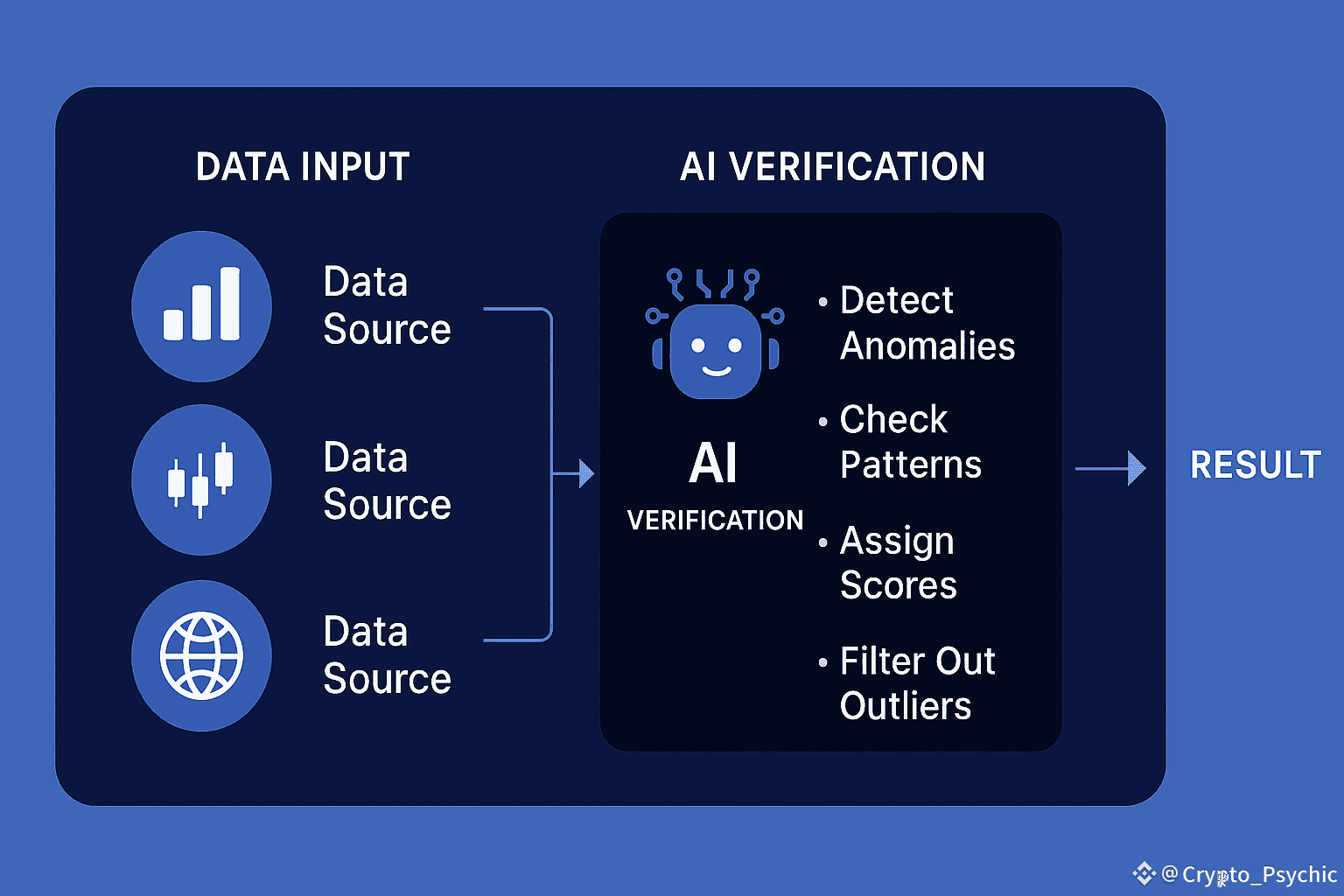 DATA INPUT

Data Source

Data Source

Data Source

AI VERIFICATION

AI
VERIFICATION

• Detect Anomalies
• Check Patterns
• Assign Scores
• Filter Out Outliers

RESULT

@Crypto_Psychic